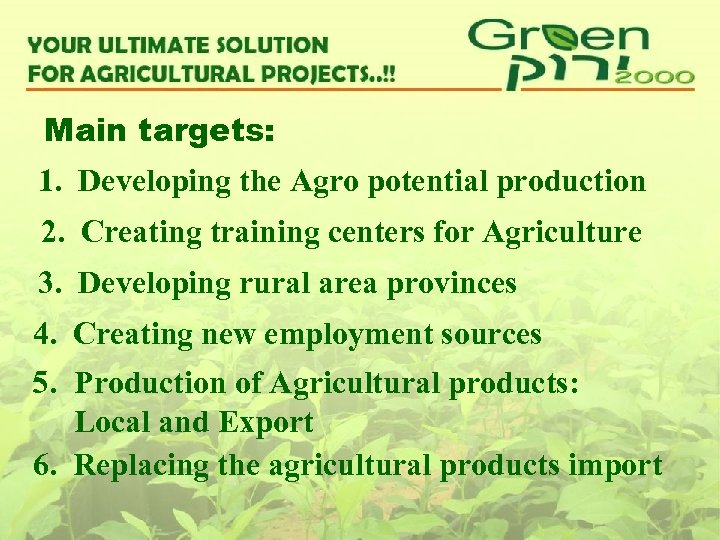 YOUR ULTIMATE SOLUTION
FOR AGRICULTURAL PROJECTS..!!

Green
ירוק
2000

Main targets:

1. Developing the Agro potential production

2. Creating training centers for Agriculture

3. Developing rural area provinces

4. Creating new employment sources

5. Production of Agricultural products: Local and Export

6. Replacing the agricultural products import